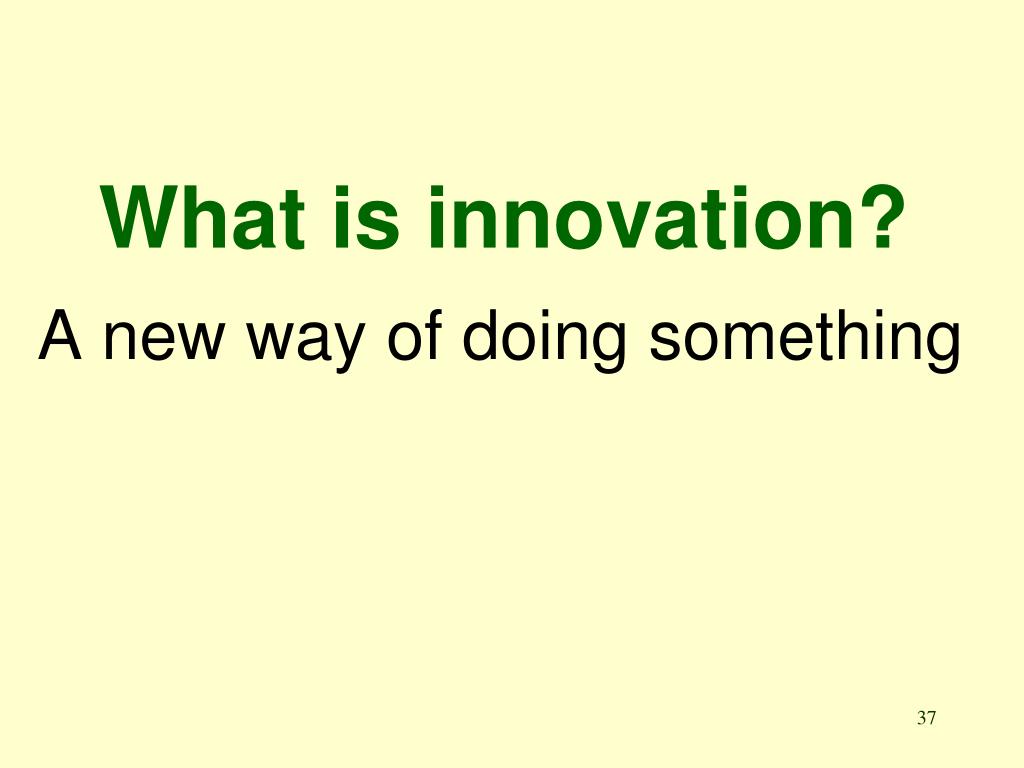 What is innovation?

A new way of doing something

37